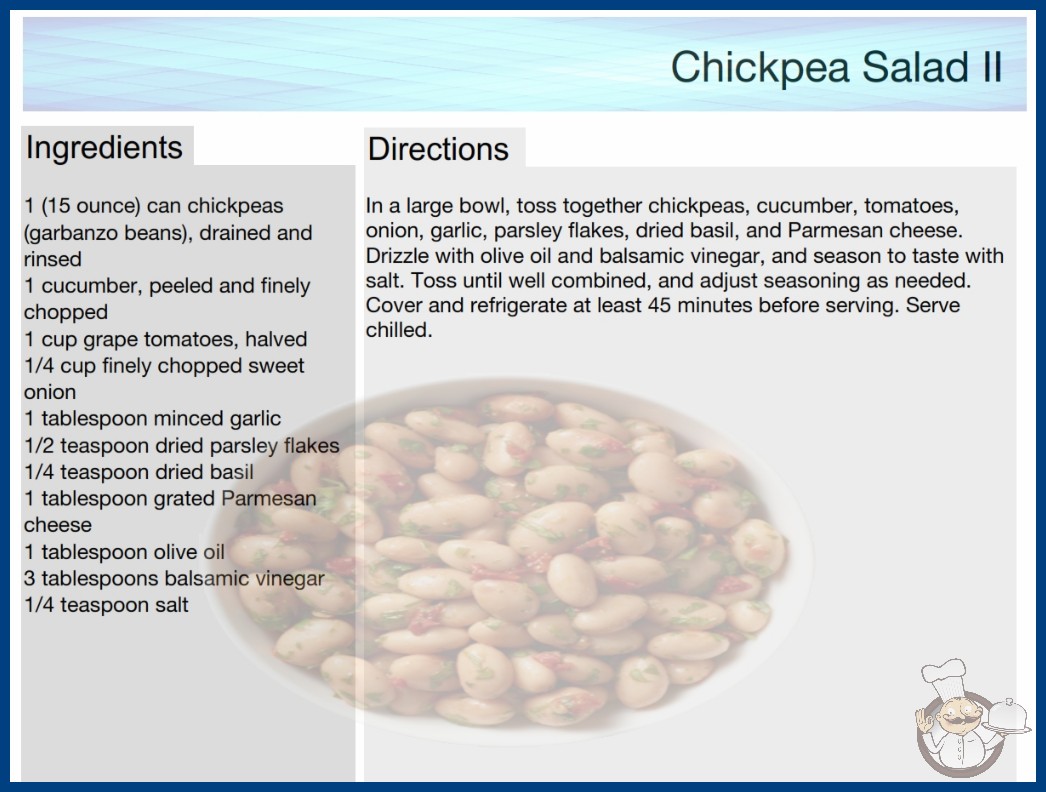 Chickpea Salad II

Ingredients

1 (15 ounce) can chickpeas (garbanzo beans), drained and rinsed
1 cucumber, peeled and finely chopped
1 cup grape tomatoes, halved
1/4 cup finely chopped sweet onion
1 tablespoon minced garlic
1/2 teaspoon dried parsley flakes
1/4 teaspoon dried basil
1 tablespoon grated Parmesan cheese
1 tablespoon olive oil
3 tablespoons balsamic vinegar
1/4 teaspoon salt

Directions

In a large bowl, toss together chickpeas, cucumber, tomatoes, onion, garlic, parsley flakes, dried basil, and Parmesan cheese. Drizzle with olive oil and balsamic vinegar, and season to taste with salt. Toss until well combined, and adjust seasoning as needed. Cover and refrigerate at least 45 minutes before serving. Serve chilled.